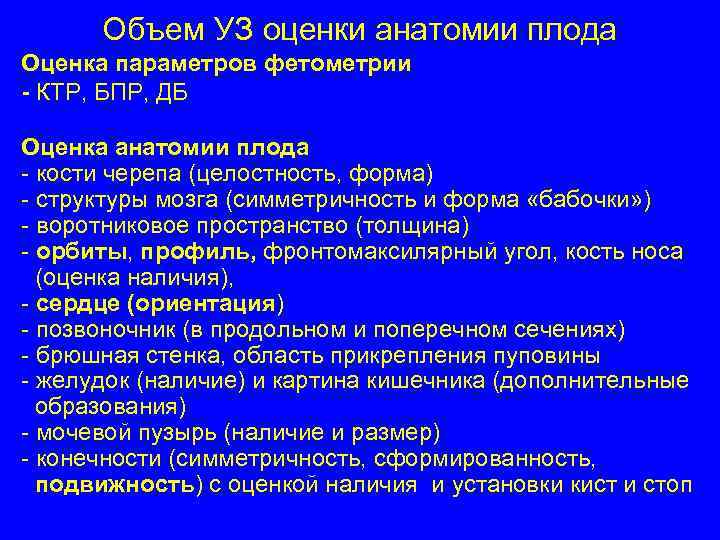 Объем УЗ оценки анатомии плода

Оценка параметров фетометрии
- КТР, БПР, ДБ

Оценка анатомии плода
- кости черепа (целостность, форма)
- структуры мозга (симметричность и форма «бабочки»)
- воротниковое пространство (толщина)
- орбиты, профиль, фронтомаксилярный угол, кость носа (оценка наличия),
- сердце (ориентация)
- позвоночник (в продольном и поперечном сечениях)
- брюшная стенка, область прикрепления пуповины
- желудок (наличие) и картина кишечника (дополнительные образования)
- мочевой пузырь (наличие и размер)
- конечности (симметричность, сформированность, подвижность) с оценкой наличия и установки кист и стоп